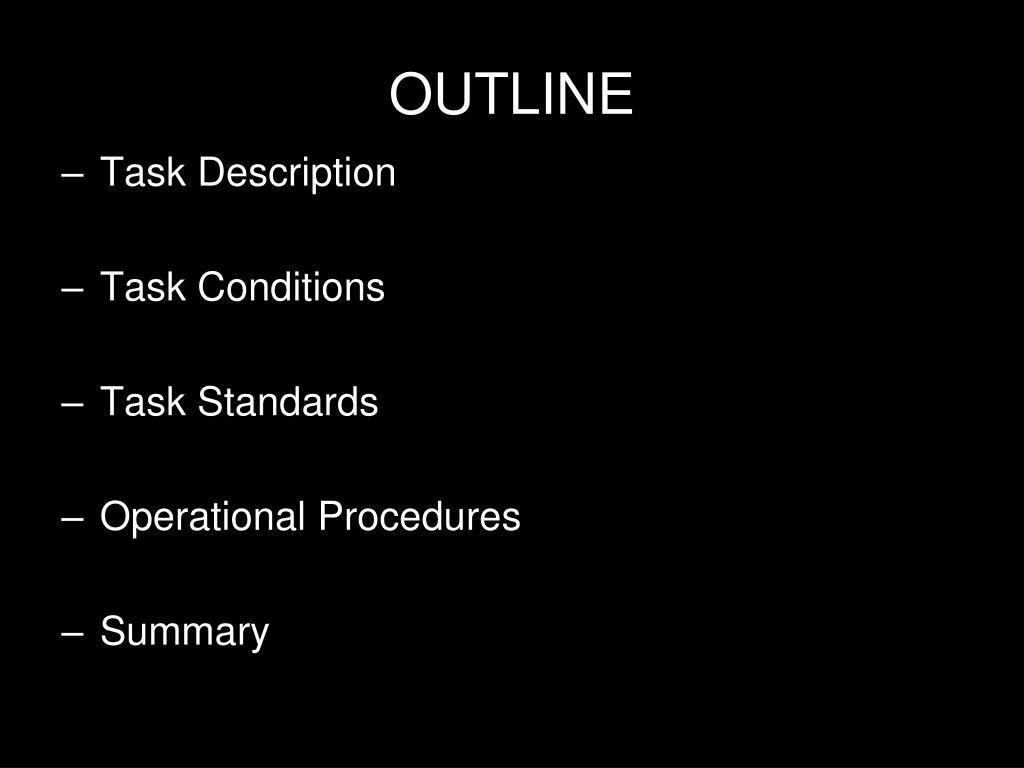 OUTLINE

– Task Description

– Task Conditions

– Task Standards

– Operational Procedures

– Summary